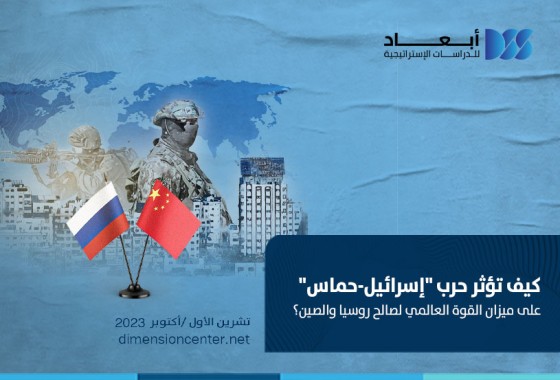 أبعاد
للدراسات الإستراتيجية

كيف تؤثر حرب "إسرائيل-حماس"
على ميزان القوة العالمي لصالح روسيا والصين؟

تشرين الأول /أكتوبر 2023
dimensioncenter.net